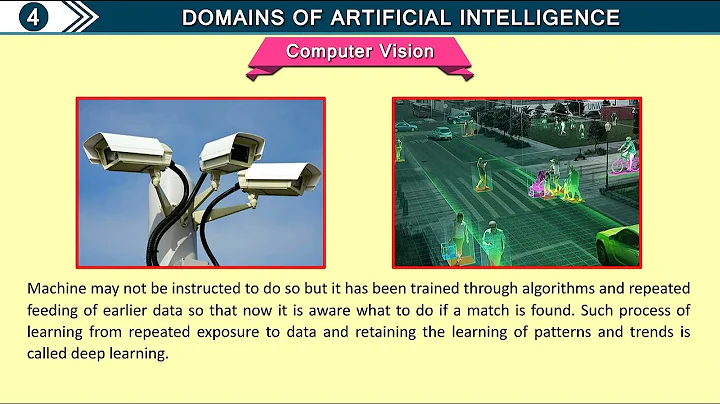 4

DOMAINS OF ARTIFICIAL INTELLIGENCE

Computer Vision

Machine may not be instructed to do so but it has been trained through algorithms and repeated feeding of earlier data so that now it is aware what to do if a match is found. Such process of learning from repeated exposure to data and retaining the learning of patterns and trends is called deep learning.